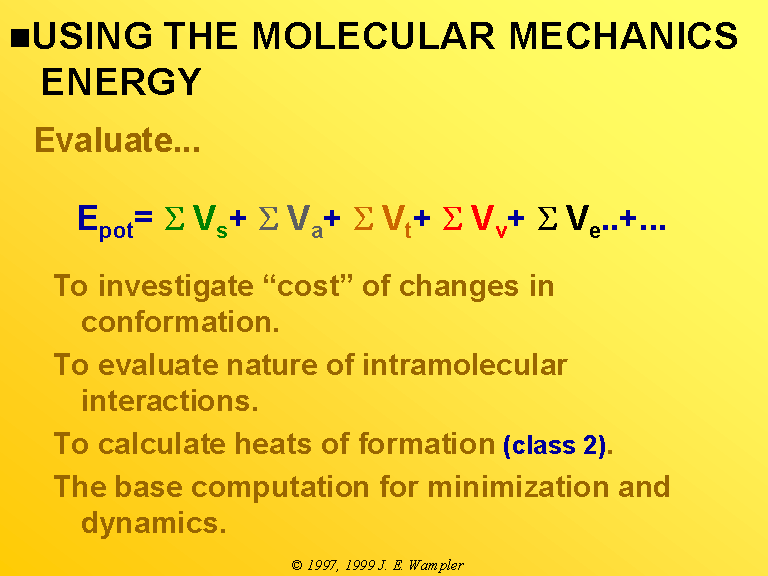 ■USING THE MOLECULAR MECHANICS ENERGY

Evaluate...

$E_{pot} = \Sigma V_s + \Sigma V_a + \Sigma V_t + \Sigma V_v + \Sigma V_e..+...$

To investigate “cost” of changes in conformation.

To evaluate nature of intramolecular interactions.

To calculate heats of formation (class 2).

The base computation for minimization and dynamics.

© 1997, 1999 J. E. Wampler